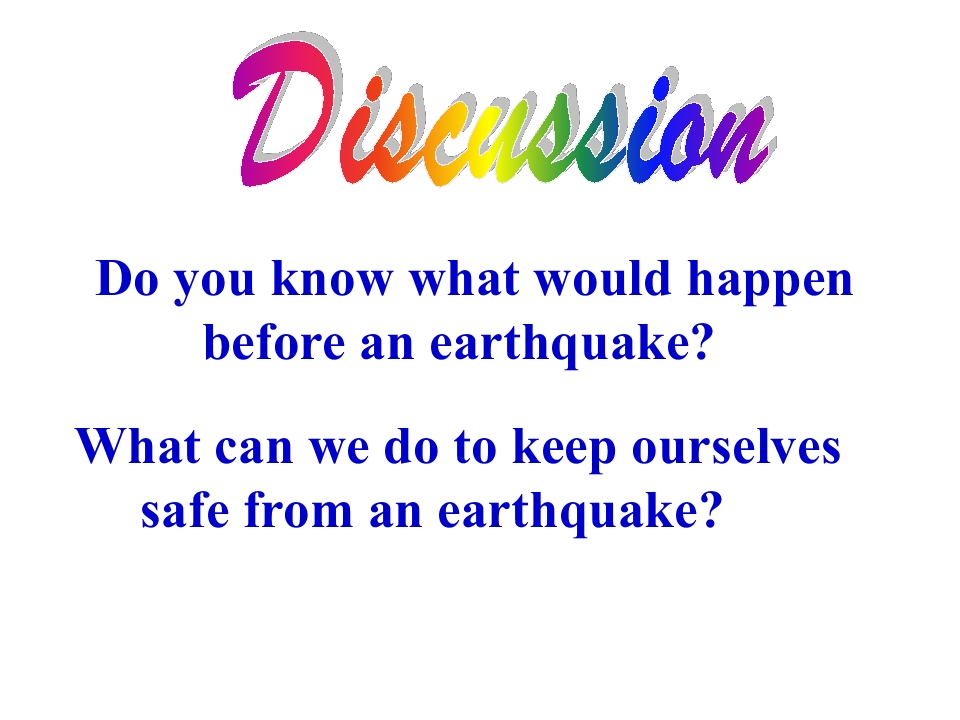 Discussion

Do you know what would happen before an earthquake?

What can we do to keep ourselves safe from an earthquake?